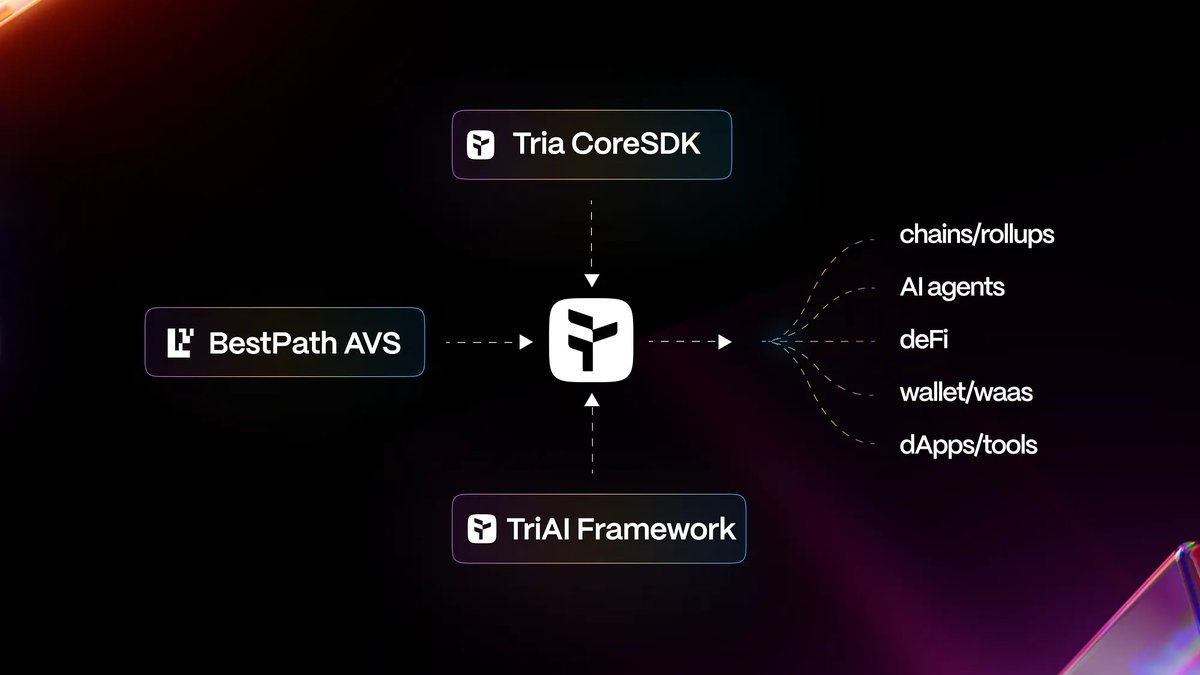 Tria CoreSDK

BestPath AVS

TriAI Framework

chains/rollups

AI agents

deFi

wallet/waas

dApps/tools